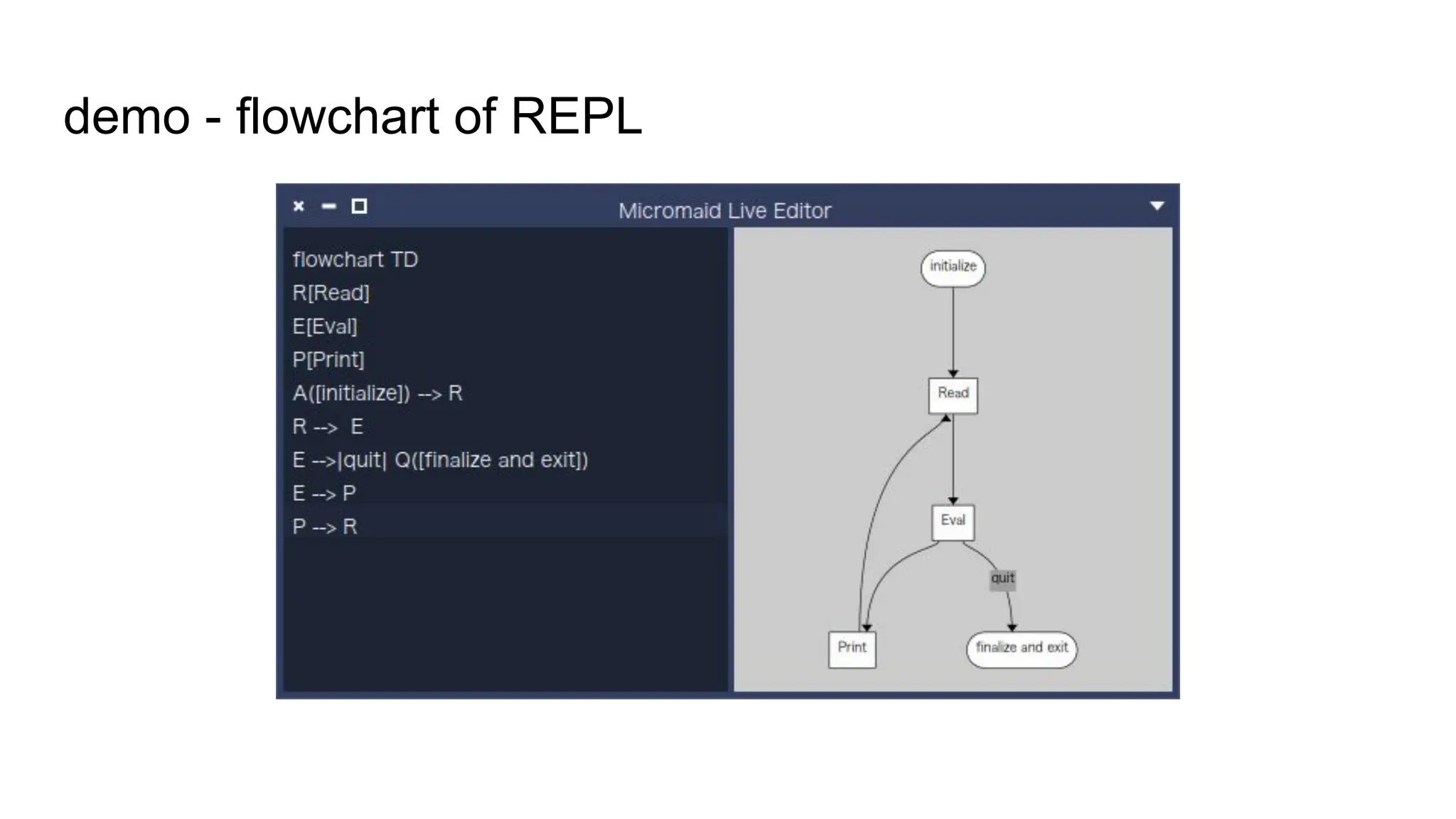 demo - flowchart of REPL

Micromaid Live Editor

flowchart TD
R[Read]
E[Eval]
P[Print]
A([initialize]) --> R
R --> E
E -->|quit| Q([finalize and exit])
E --> P
P --> R

initialize

Read

Eval

quit

Print

finalize and exit